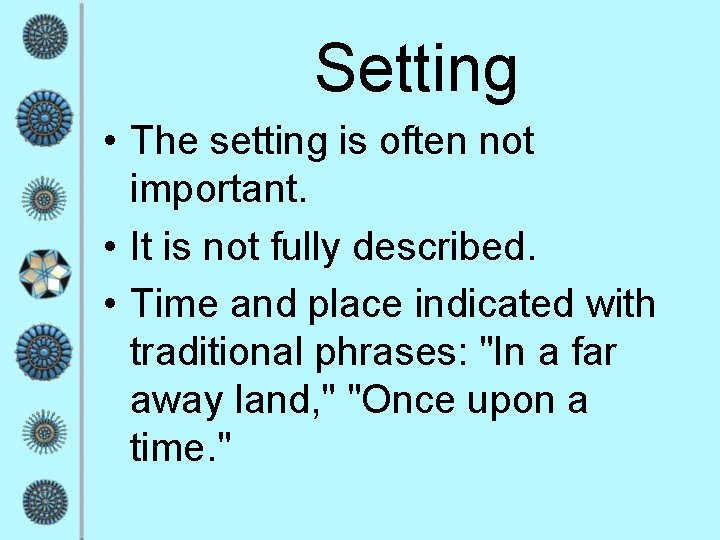 Setting

• The setting is often not important.

• It is not fully described.

• Time and place indicated with traditional phrases: "In a far away land," "Once upon a time."